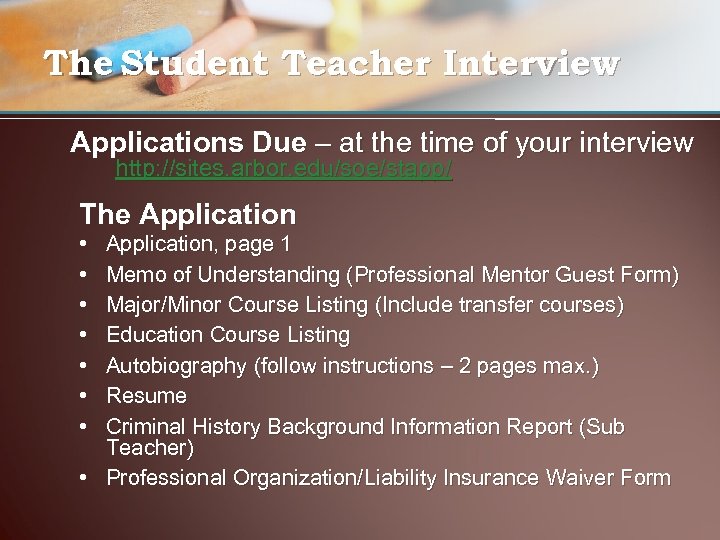 The Student Teacher Interview

Applications Due – at the time of your interview
http://sites.arbor.edu/soe/stapp/

The Application
• Application, page 1
• Memo of Understanding (Professional Mentor Guest Form)
• Major/Minor Course Listing (Include transfer courses)
• Education Course Listing
• Autobiography (follow instructions – 2 pages max.)
• Resume
• Criminal History Background Information Report (Sub Teacher)
• Professional Organization/Liability Insurance Waiver Form